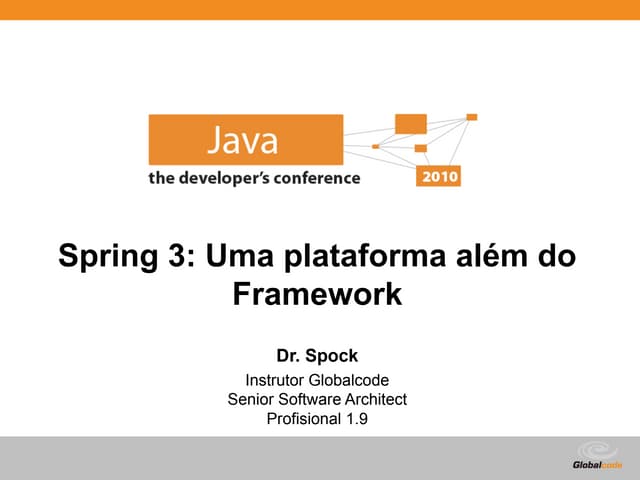 Java
the developer's conference
2010

Spring 3: Uma plataforma além do Framework

Dr. Spock
Instrutor Globalcode
Senior Software Architect
Profisional 1.9

Globalcode